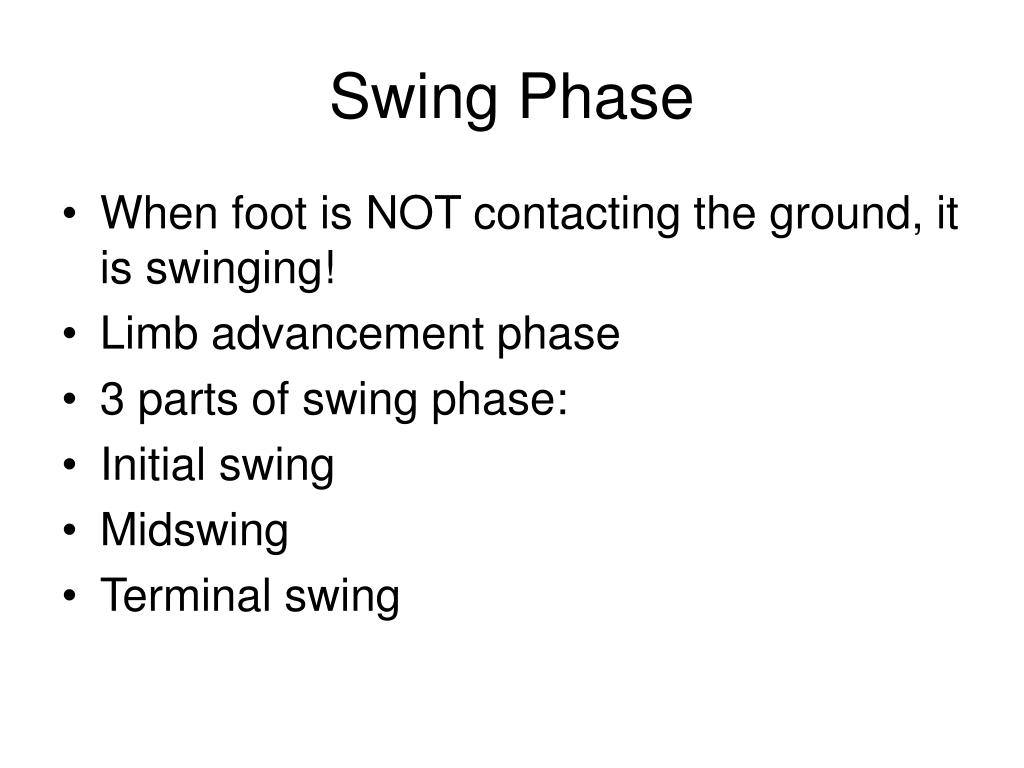 Swing Phase

• When foot is NOT contacting the ground, it is swinging!
• Limb advancement phase
• 3 parts of swing phase:
• Initial swing
• Midswing
• Terminal swing